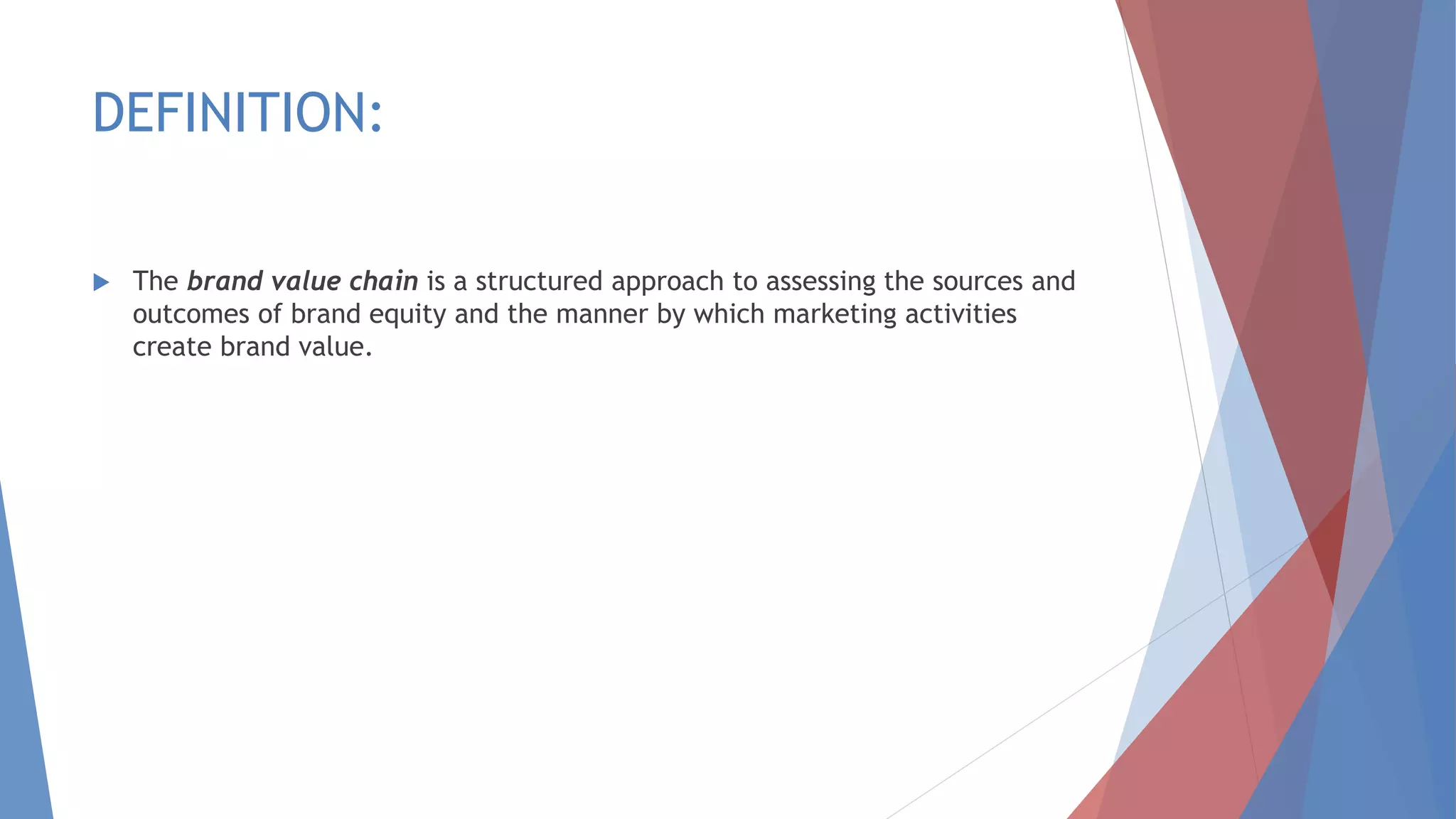 DEFINITION:

The brand value chain is a structured approach to assessing the sources and outcomes of brand equity and the manner by which marketing activities create brand value.